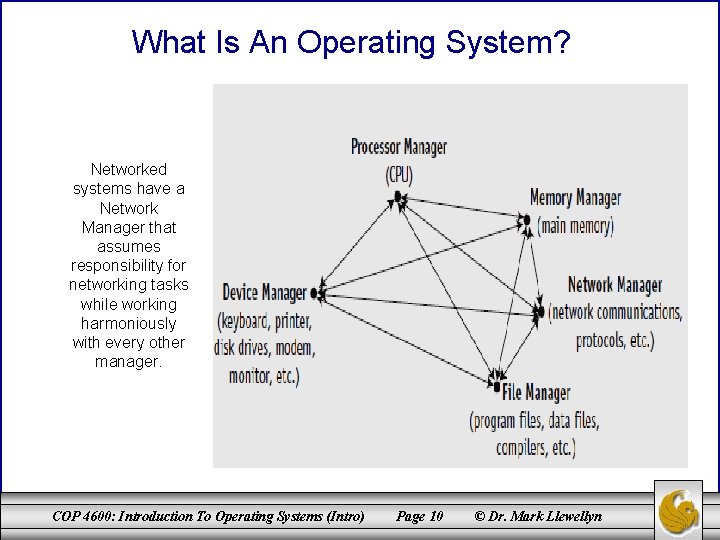 What Is An Operating System?

Networked systems have a Network Manager that assumes responsibility for networking tasks while working harmoniously with every other manager.

Processor Manager
(CPU)

Memory Manager
(main memory)

Device Manager
(keyboard, printer, disk drives, modem, monitor, etc.)

Network Manager
(network communications, protocols, etc.)

File Manager
(program files, data files, compilers, etc.)

COP 4600: Introduction To Operating Systems (Intro)   Page 10   © Dr. Mark Llewellyn